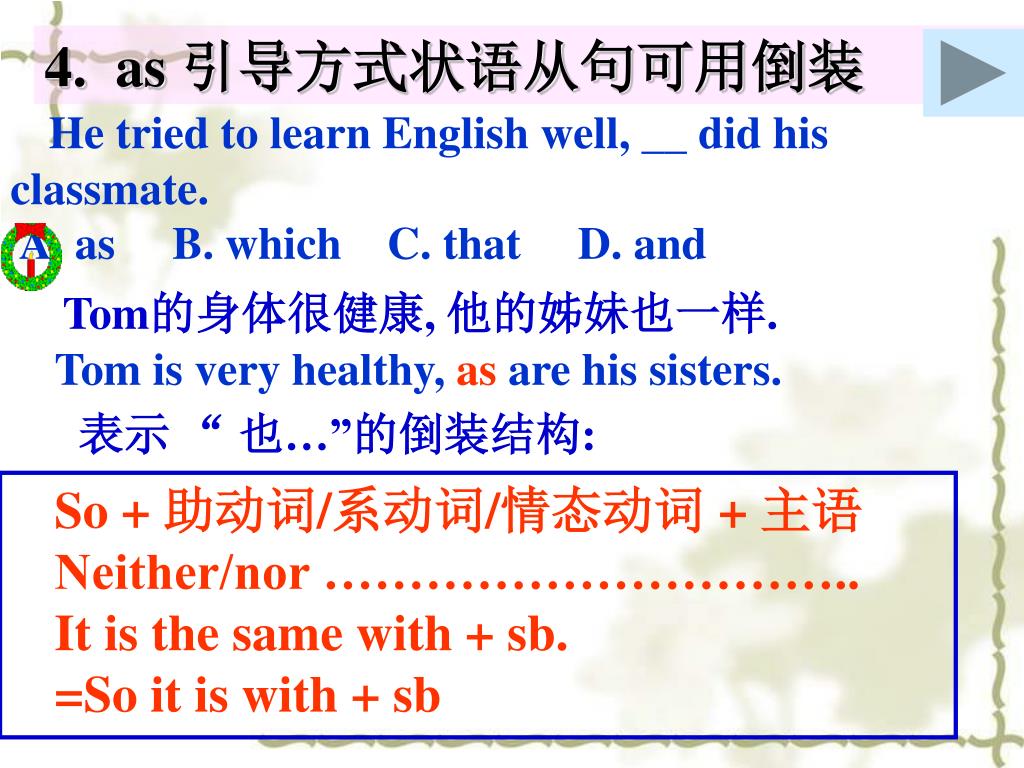 4. as 引导方式状语从句可用倒装

He tried to learn English well, __ did his classmate.

A. as B. which C. that D. and

Tom的身体很健康, 他的姊妹也一样.

Tom is very healthy, as are his sisters.

表示 “ 也…”的倒装结构:

So + 助动词/系动词/情态动词 + 主语
Neither/nor …………………………..
It is the same with + sb.
=So it is with + sb